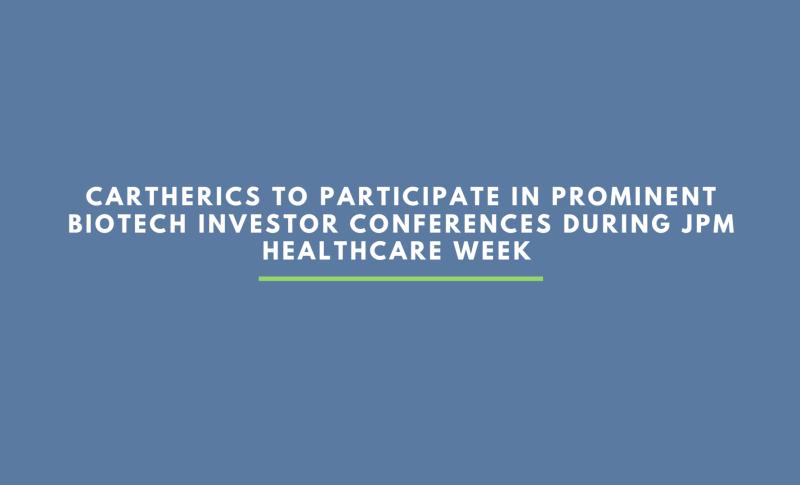 CARTHERICS TO PARTICIPATE IN PROMINENT BIOTECH INVESTOR CONFERENCES DURING JPM HEALTHCARE WEEK